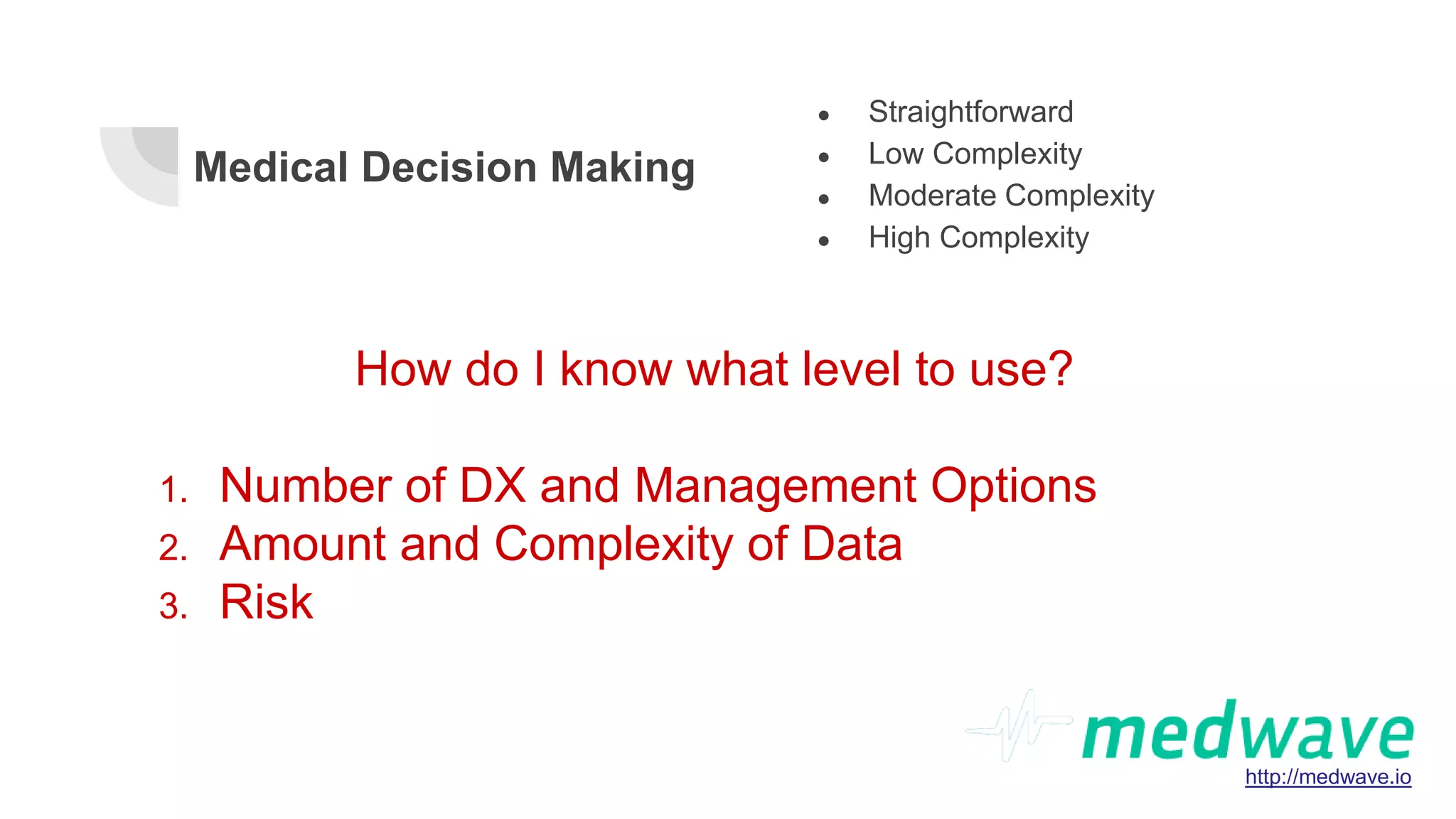 Medical Decision Making

- Straightforward
- Low Complexity
- Moderate Complexity
- High Complexity

How do I know what level to use?

1. Number of DX and Management Options
2. Amount and Complexity of Data
3. Risk

medwave
http://medwave.io